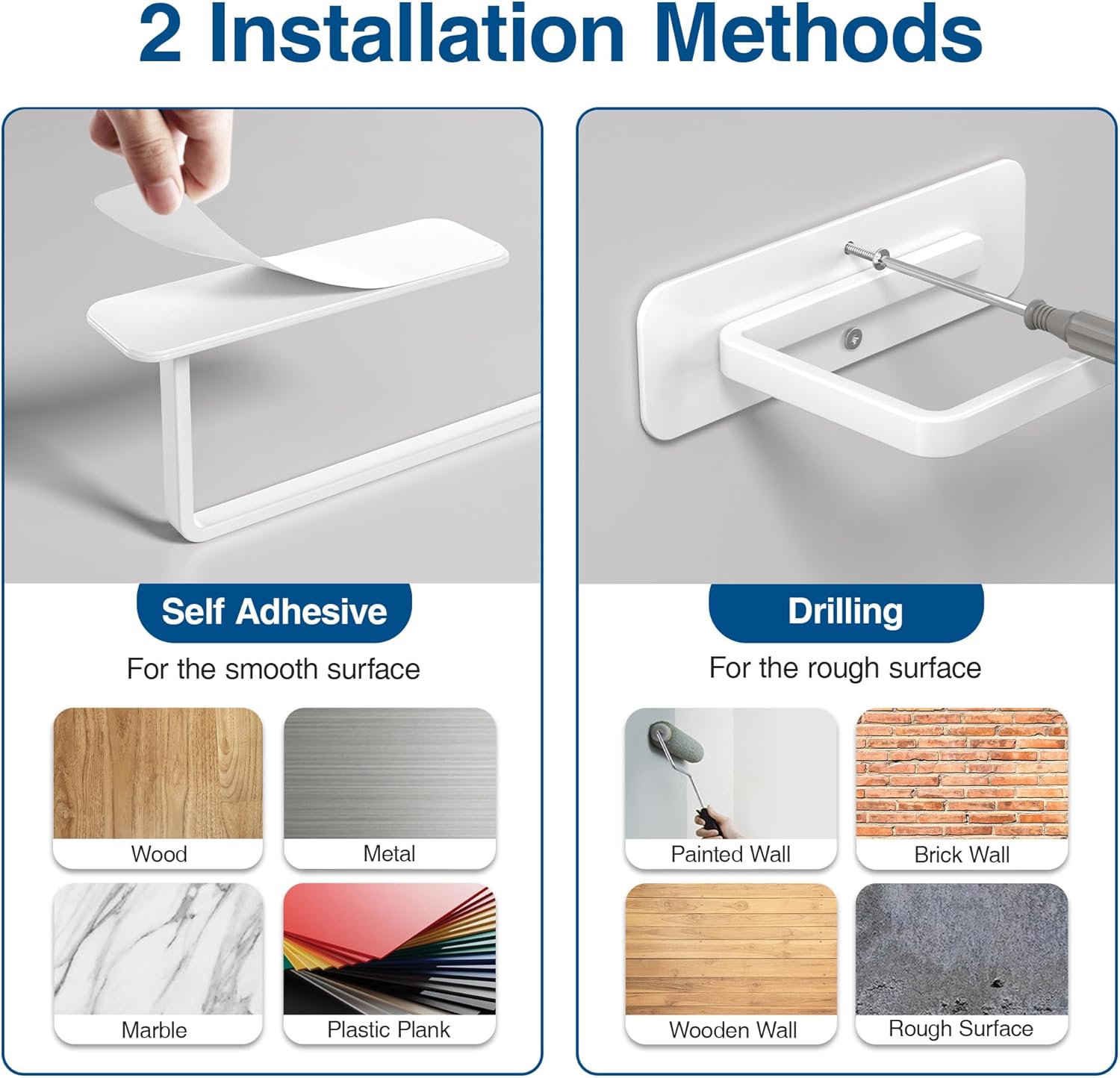 2 Installation Methods

Self Adhesive

For the smooth surface

Wood

Metal

Marble

Plastic Plank

Drilling

For the rough surface

Painted Wall

Brick Wall

Wooden Wall

Rough Surface